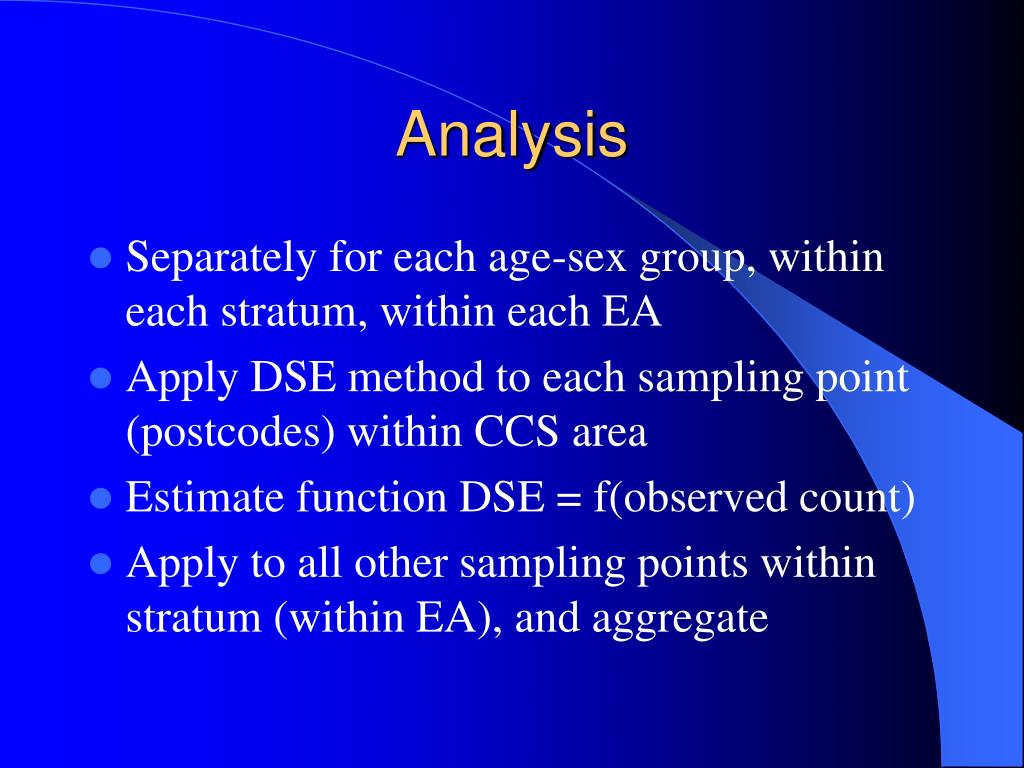 Analysis

- Separately for each age-sex group, within each stratum, within each EA
- Apply DSE method to each sampling point (postcodes) within CCS area
- Estimate function DSE = f(observed count)
- Apply to all other sampling points within stratum (within EA), and aggregate